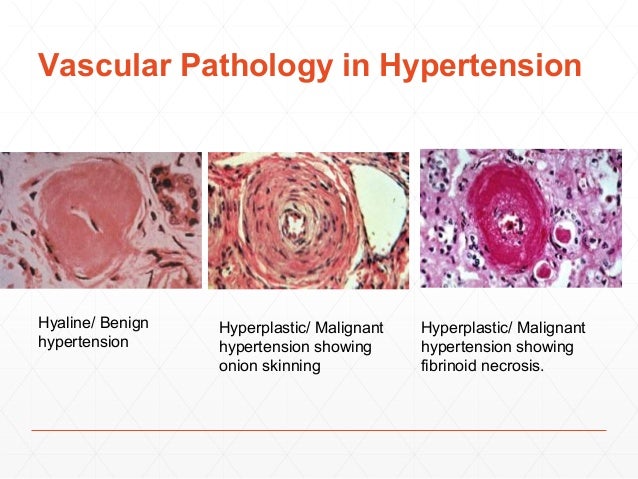 Vascular Pathology in Hypertension

Hyaline/ Benign hypertension

Hyperplastic/ Malignant hypertension showing onion skinning

Hyperplastic/ Malignant hypertension showing fibrinoid necrosis.